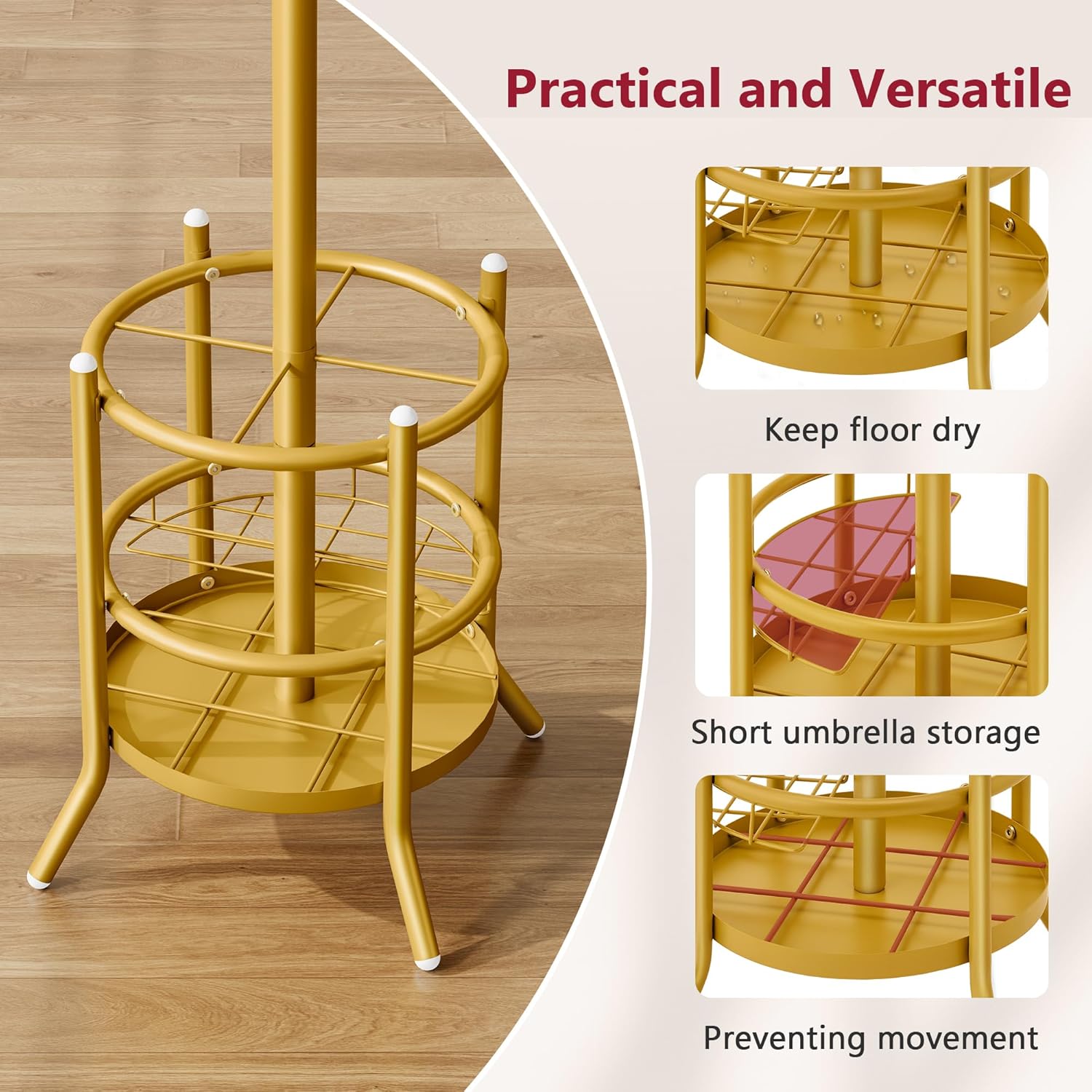 Practical and Versatile

Keep floor dry

Short umbrella storage

Preventing movement